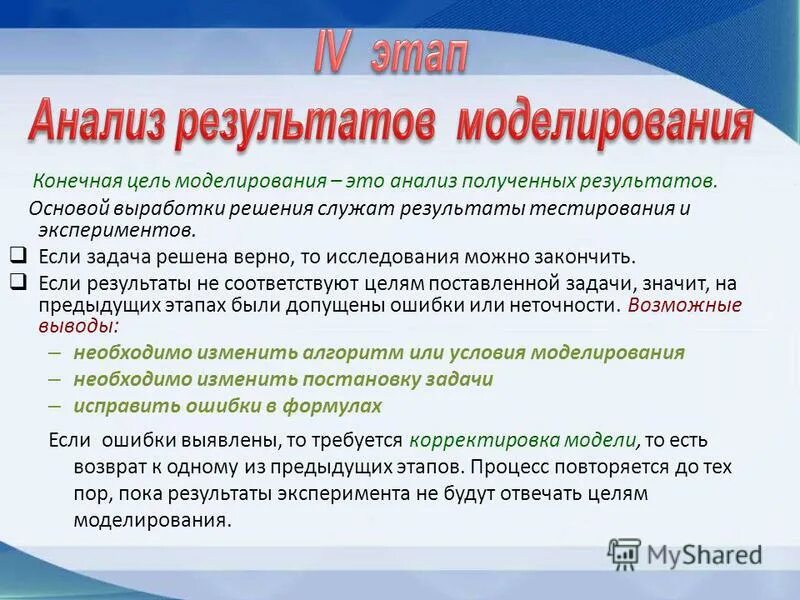 IV этап
Анализ результатов моделирования

Конечная цель моделирования – это анализ полученных результатов.

Основой выработки решения служат результаты тестирования и экспериментов.

❑ Если задача решена верно, то исследования можно закончить.
❑ Если результаты не соответствуют целям поставленной задачи, значит, на предыдущих этапах были допущены ошибки или неточности. Возможные выводы:
– необходимо изменить алгоритм или условия моделирования
– необходимо изменить постановку задачи
– исправить ошибки в формулах

Если ошибки выявлены, то требуется корректировка модели, то есть возврат к одному из предыдущих этапов. Процесс повторяется до тех пор, пока результаты эксперимента не будут отвечать целям моделирования.

MyShared